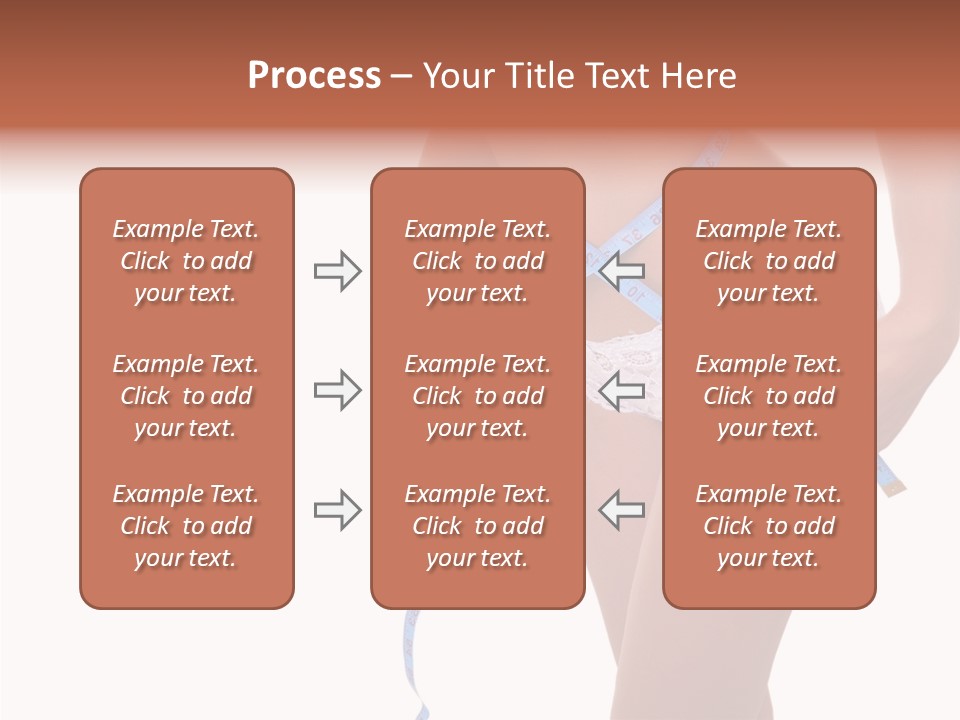 Process – Your Title Text Here

Example Text. Click to add your text.

Example Text. Click to add your text.

Example Text. Click to add your text.

Example Text. Click to add your text.

Example Text. Click to add your text.

Example Text. Click to add your text.

Example Text. Click to add your text.

Example Text. Click to add your text.

Example Text. Click to add your text.